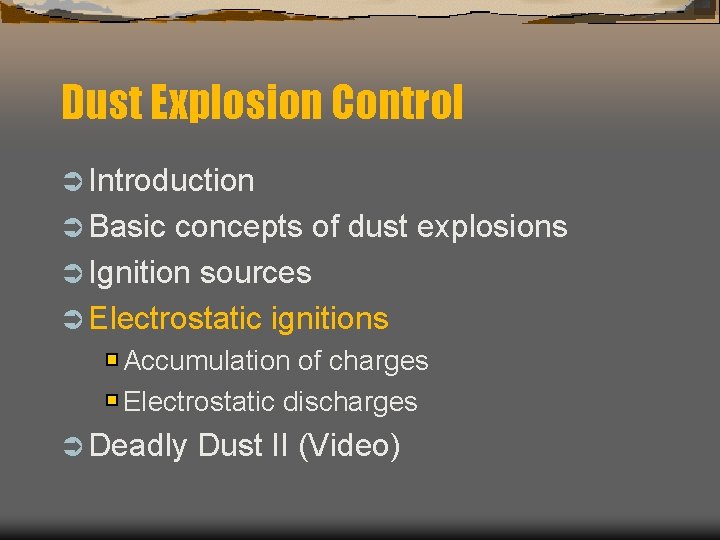 Dust Explosion Control

Introduction

Basic concepts of dust explosions

Ignition sources

Electrostatic ignitions

Accumulation of charges

Electrostatic discharges

Deadly Dust II (Video)